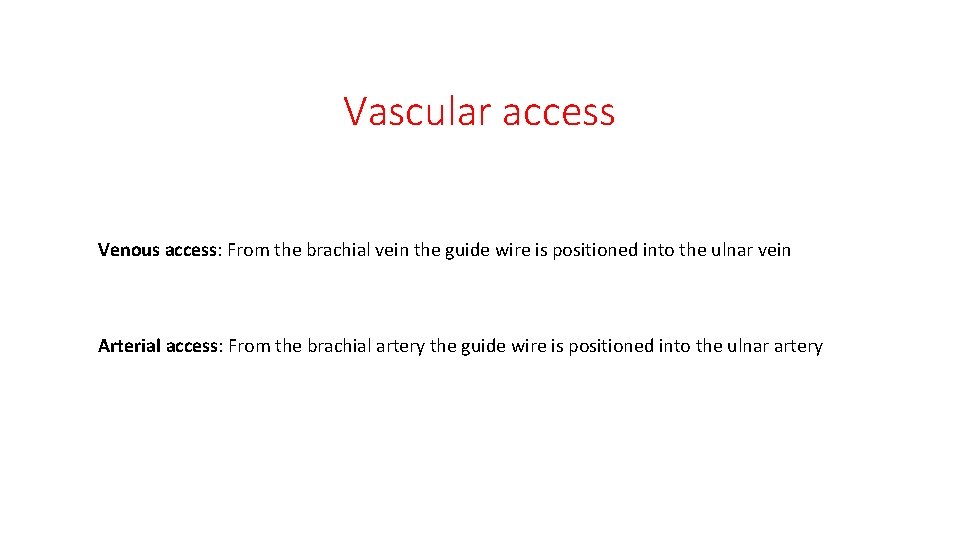 Vascular access

Venous access: From the brachial vein the guide wire is positioned into the ulnar vein

Arterial access: From the brachial artery the guide wire is positioned into the ulnar artery